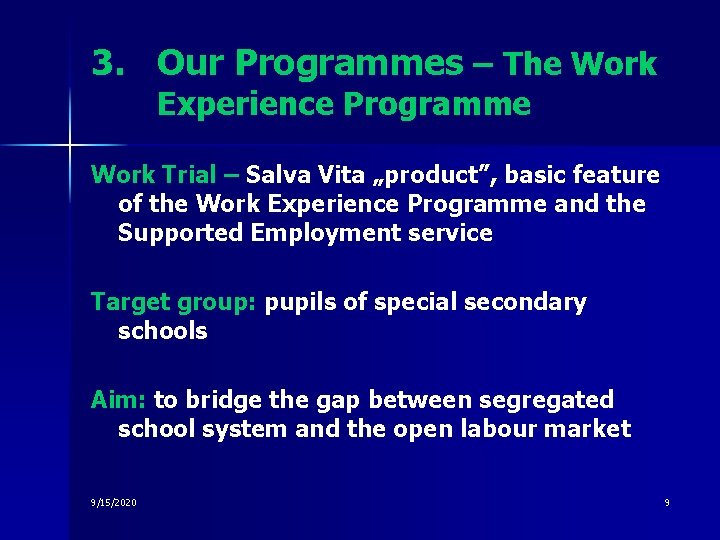 3. Our Programmes – The Work Experience Programme

Work Trial – Salva Vita „product”, basic feature of the Work Experience Programme and the Supported Employment service

Target group: pupils of special secondary schools

Aim: to bridge the gap between segregated school system and the open labour market

9/15/2020

9